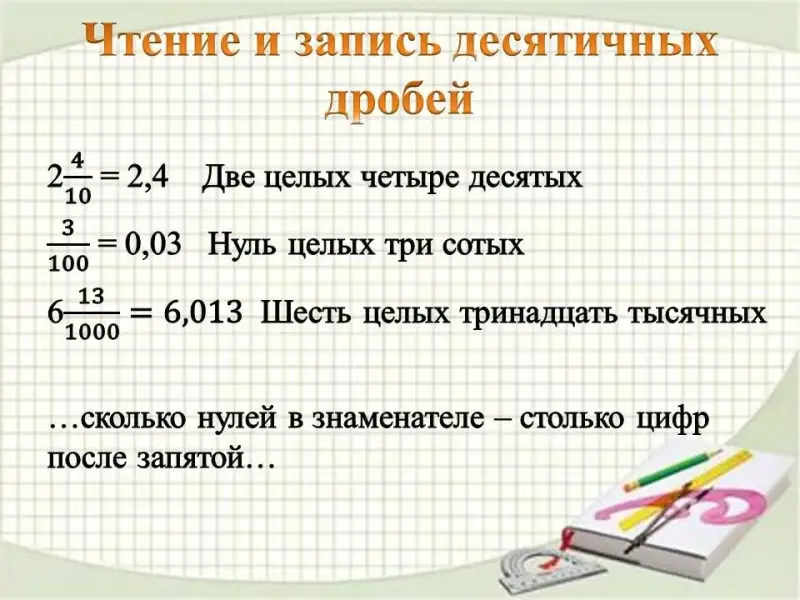 Чтение и запись десятичных дробей

$2\frac{4}{10} = 2,4$ Две целых четыре десятых

$\frac{3}{100} = 0,03$ Нуль целых три сотых

$6\frac{13}{1000} = 6,013$ Шесть целых тринадцать тысячных

…сколько нулей в знаменателе – столько цифр после запятой…